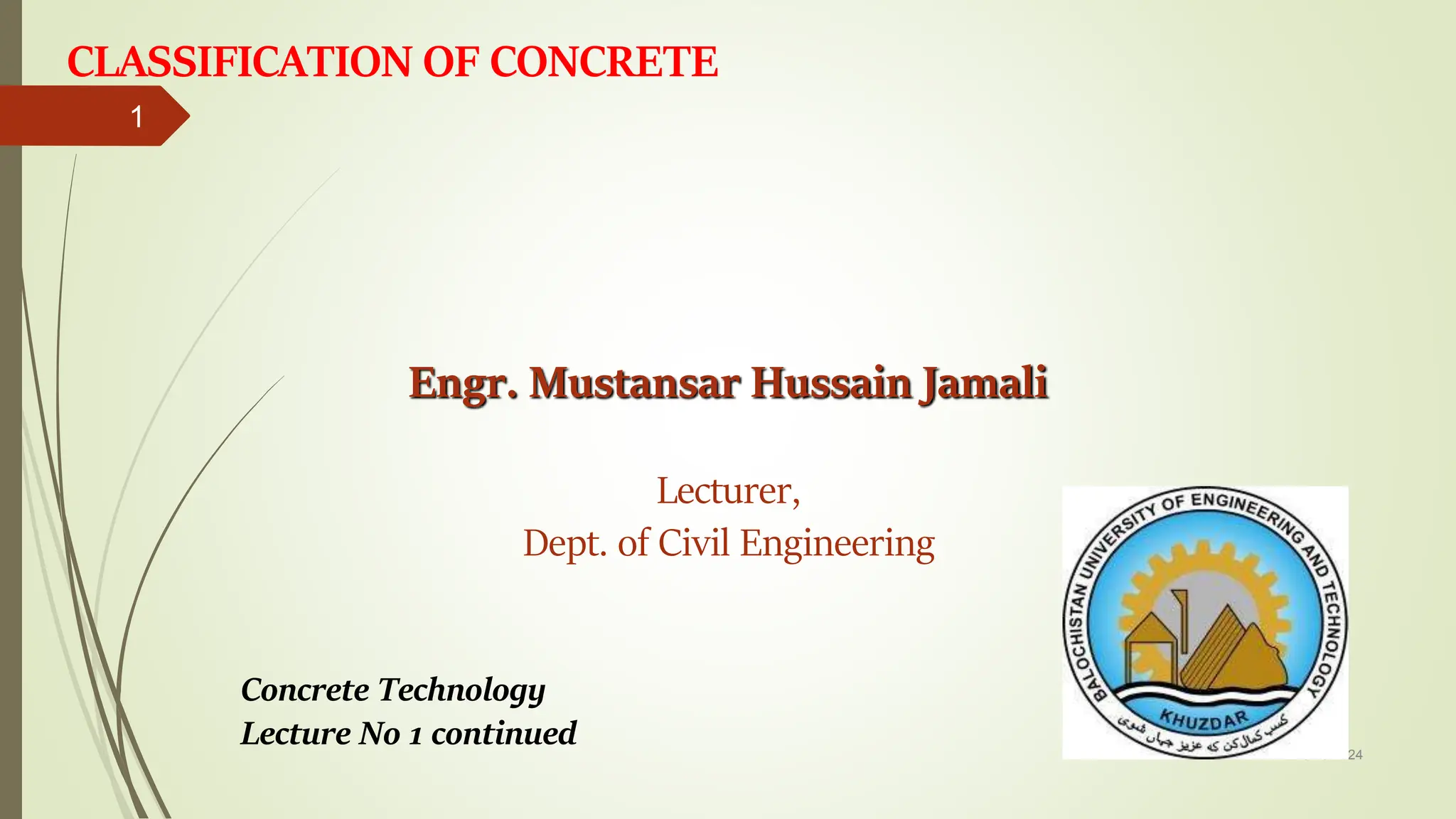 CLASSIFICATION OF CONCRETE

1

Engr. Mustansar Hussain Jamali

Lecturer,
Dept. of Civil Engineering

Concrete Technology
Lecture No 1 continued

BALOCHISTAN UNIVERSITY OF ENGINEERING AND TECHNOLOGY
KHUZDAR
کسب کمال کن که عزیز جهان شوی

24